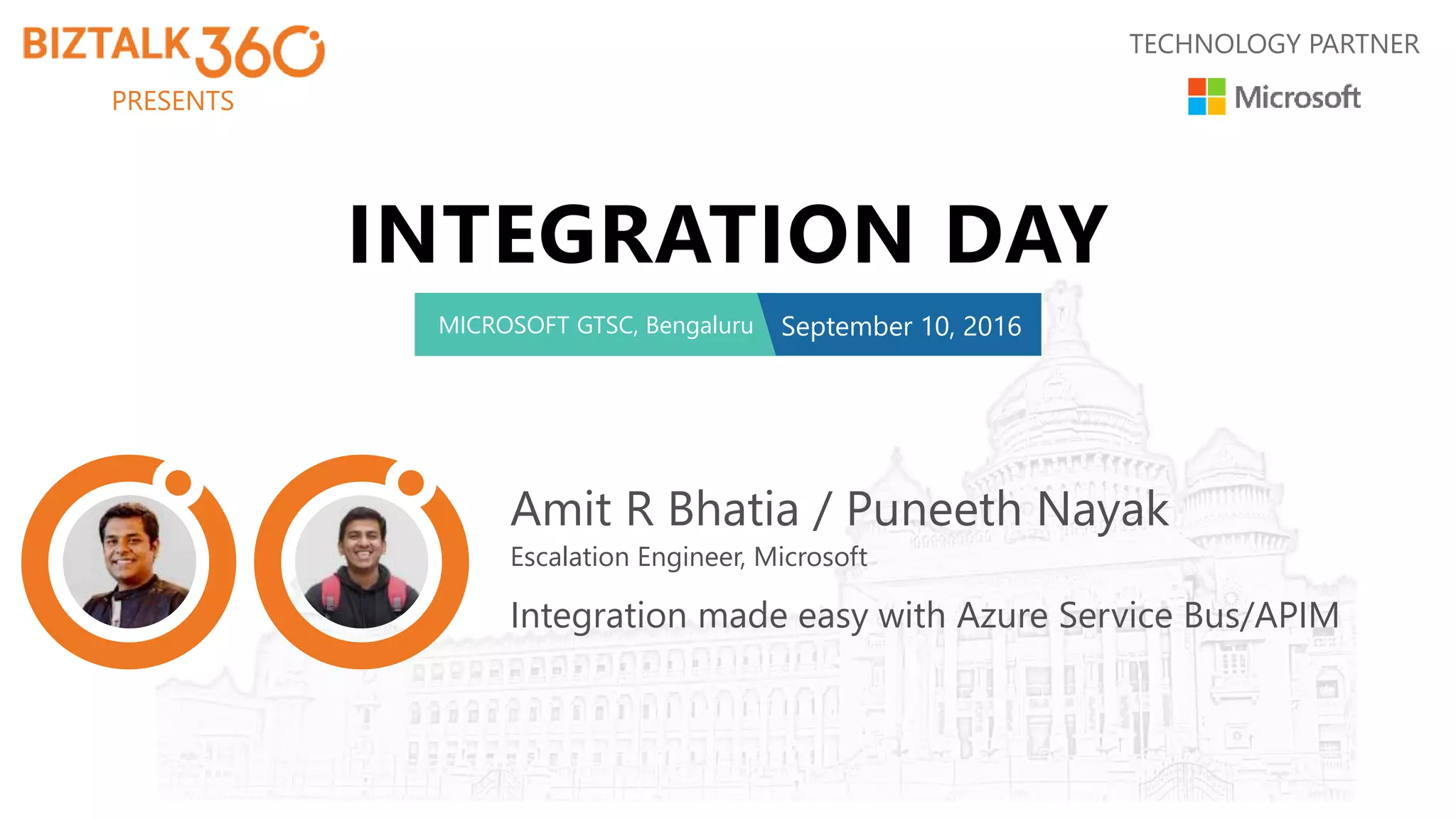 BIZTALK360
PRESENTS

TECHNOLOGY PARTNER
Microsoft

INTEGRATION DAY

MICROSOFT GTSC, Bengaluru September 10, 2016

Amit R Bhatia / Puneeth Nayak
Escalation Engineer, Microsoft
Integration made easy with Azure Service Bus/APIM